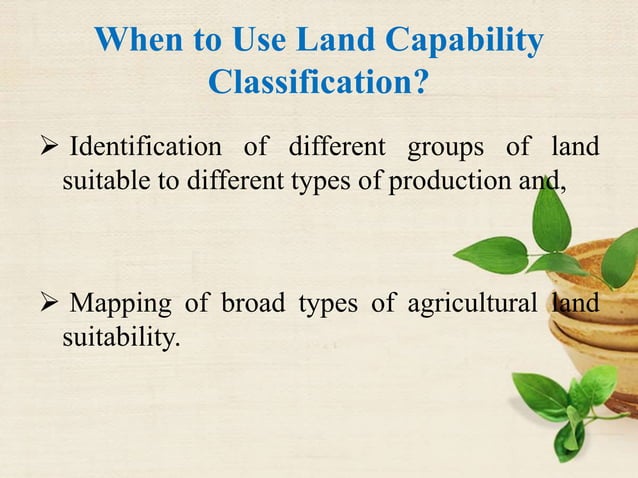 When to Use Land Capability Classification?

➢ Identification of different groups of land suitable to different types of production and,

➢ Mapping of broad types of agricultural land suitability.